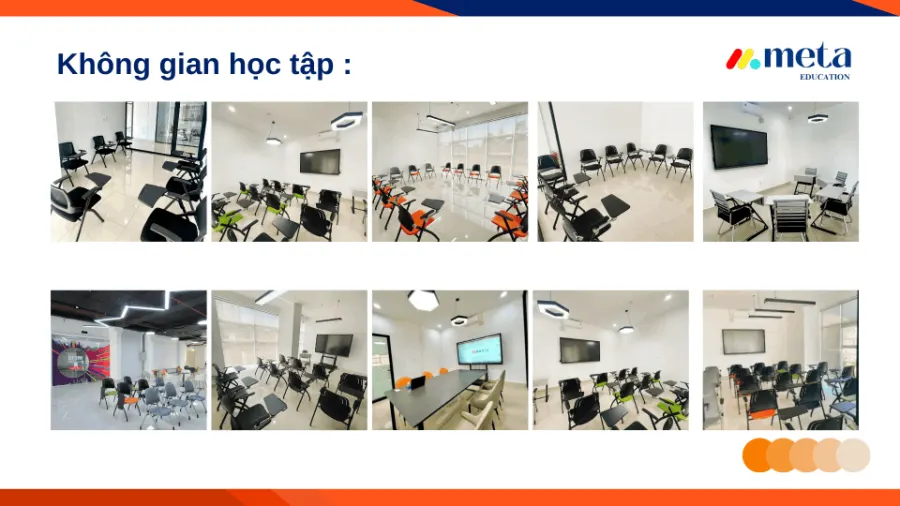 Không gian học tập :

meta
EDUCATION